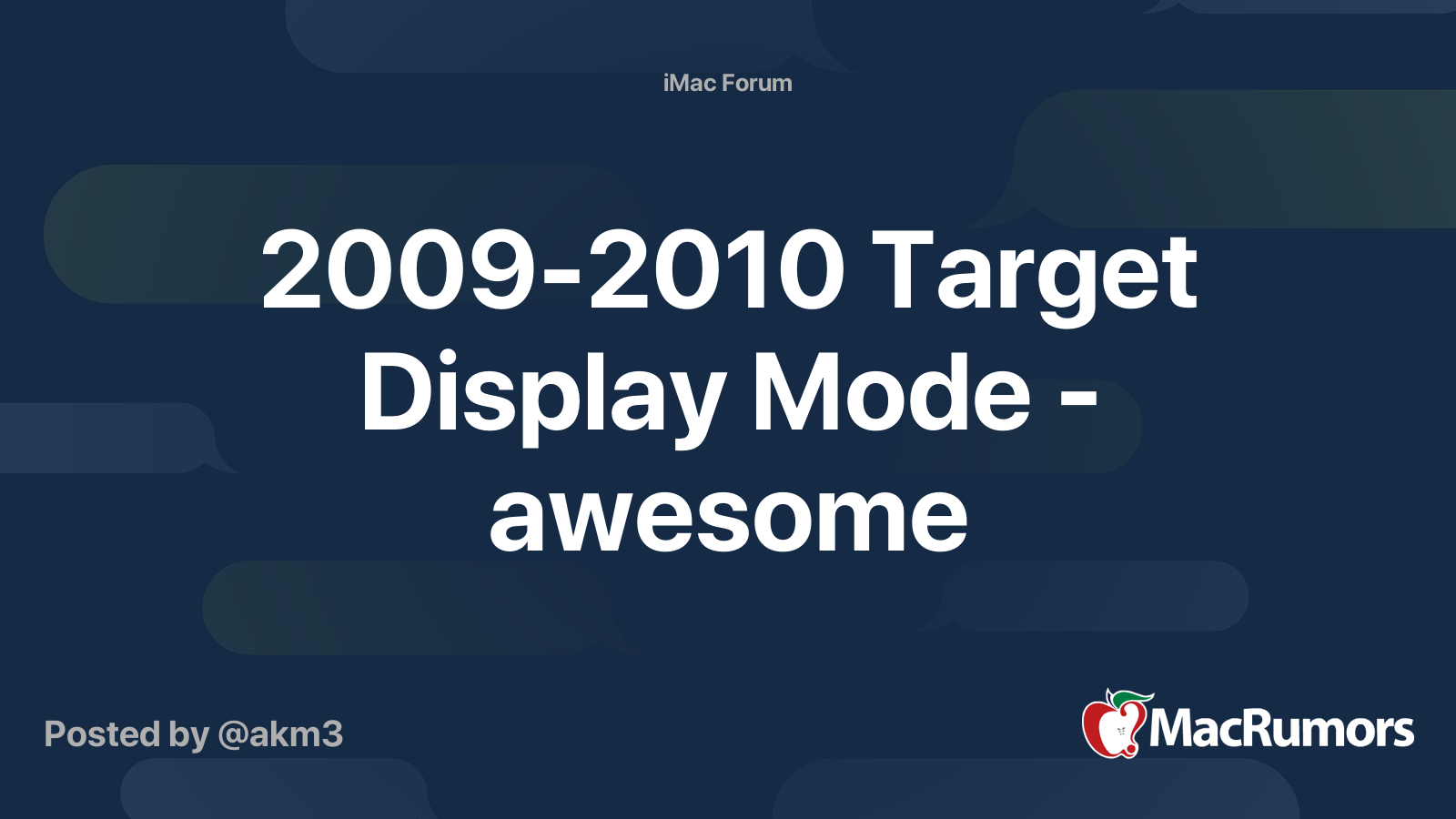 iMac Forum

2009-2010 Target Display Mode - awesome

Posted by @akm3

MacRumors